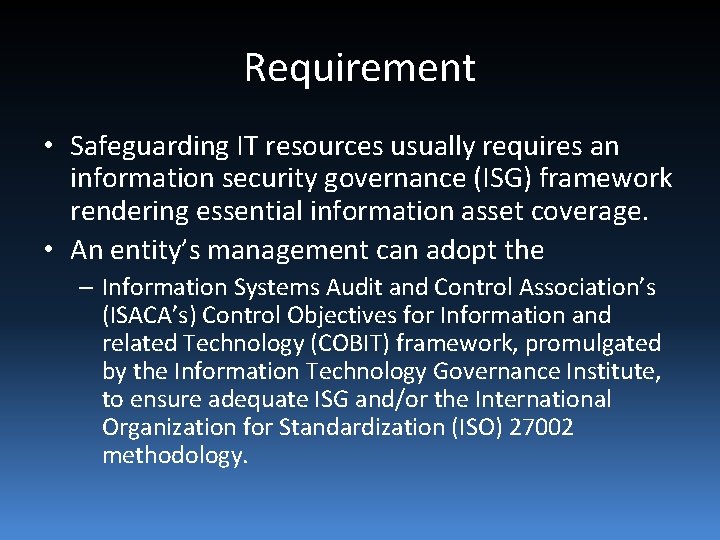 Requirement

• Safeguarding IT resources usually requires an information security governance (ISG) framework rendering essential information asset coverage.

• An entity’s management can adopt the

– Information Systems Audit and Control Association’s (ISACA’s) Control Objectives for Information and related Technology (COBIT) framework, promulgated by the Information Technology Governance Institute, to ensure adequate ISG and/or the International Organization for Standardization (ISO) 27002 methodology.